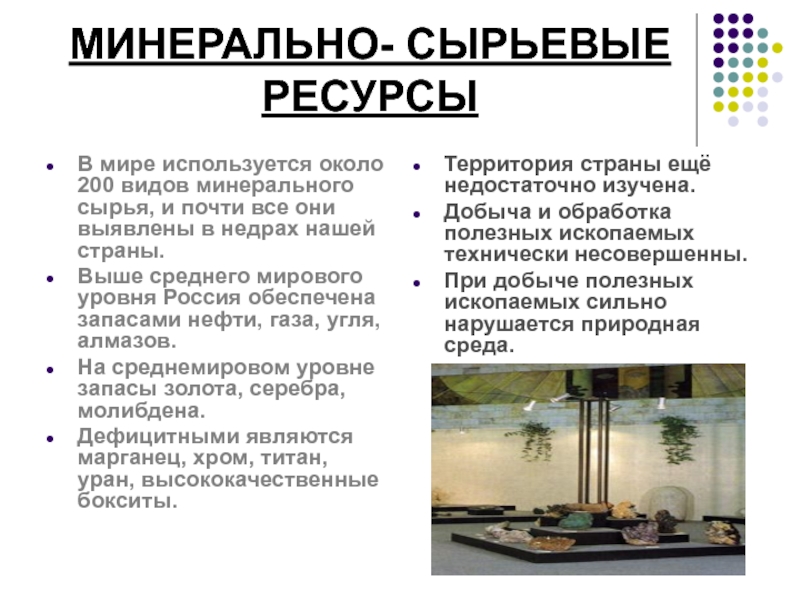 МИНЕРАЛЬНО- СЫРЬЕВЫЕ РЕСУРСЫ

- В мире используется около 200 видов минерального сырья, и почти все они выявлены в недрах нашей страны.
- Выше среднего мирового уровня Россия обеспечена запасами нефти, газа, угля, алмазов.
- На среднемировом уровне запасы золота, серебра, молибдена.
- Дефицитными являются марганец, хром, титан, уран, высококачественные бокситы.

- Территория страны ещё недостаточно изучена.
- Добыча и обработка полезных ископаемых технически несовершенны.
- При добыче полезных ископаемых сильно нарушается природная среда.